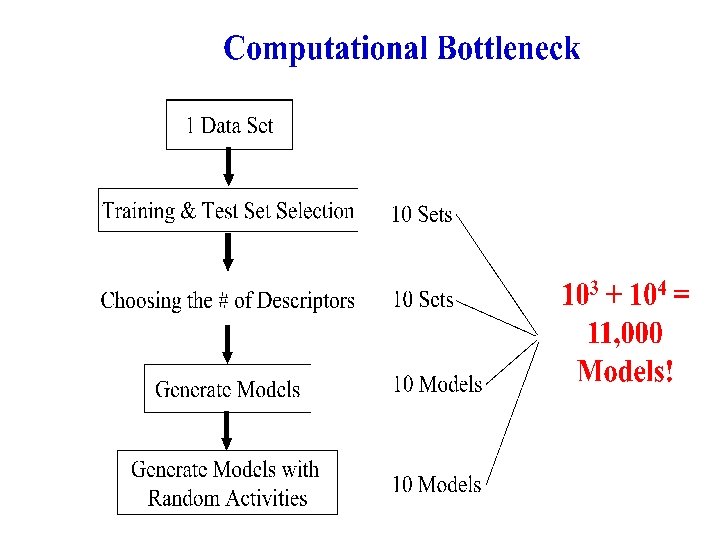 Computational Bottleneck

1 Data Set

Training & Test Set Selection

Choosing the # of Descriptors

Generate Models

Generate Models with Random Activities

10 Sets

10 Sets

10 Models

10 Models

$10^3 + 10^4 =$ 11,000 Models!